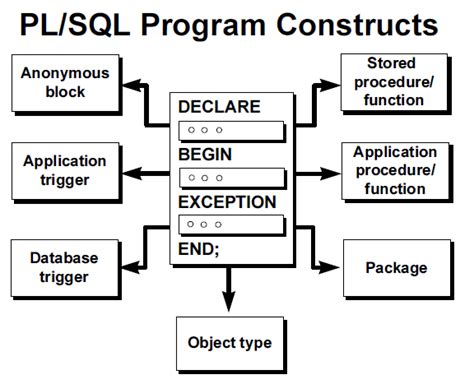 PL/SQL Program Constructs

Anonymous block

Application trigger

Database trigger

DECLARE
○ ○ ○
BEGIN
○ ○ ○
EXCEPTION
○ ○ ○
END;

Stored procedure/ function

Application procedure/ function

Package

Object type